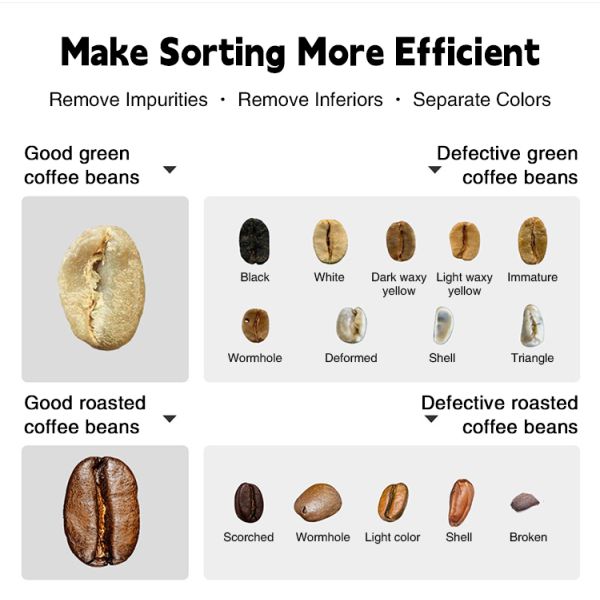 Make Sorting More Efficient

Remove Impurities · Remove Inferiors · Separate Colors

Good green coffee beans

Defective green coffee beans

Black

White

Dark waxy yellow

Light waxy yellow

Immature

Wormhole

Deformed

Shell

Triangle

Good roasted coffee beans

Defective roasted coffee beans

Scorched

Wormhole

Light color

Shell

Broken